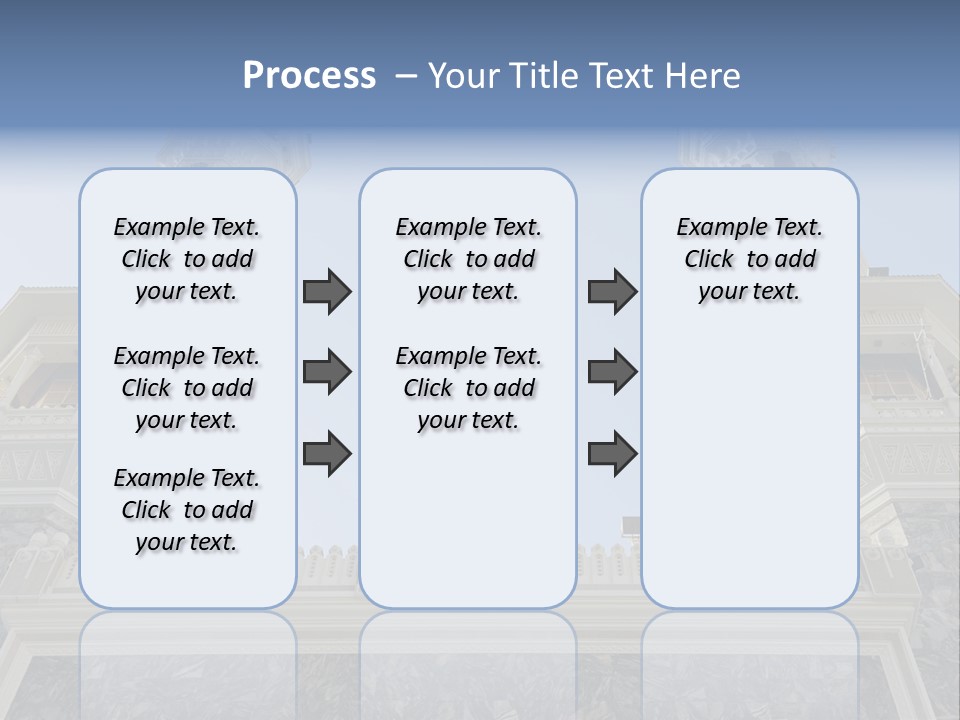 Process – Your Title Text Here

Example Text. Click to add your text.

Example Text. Click to add your text.

Example Text. Click to add your text.

Example Text. Click to add your text.

Example Text. Click to add your text.

Example Text. Click to add your text.